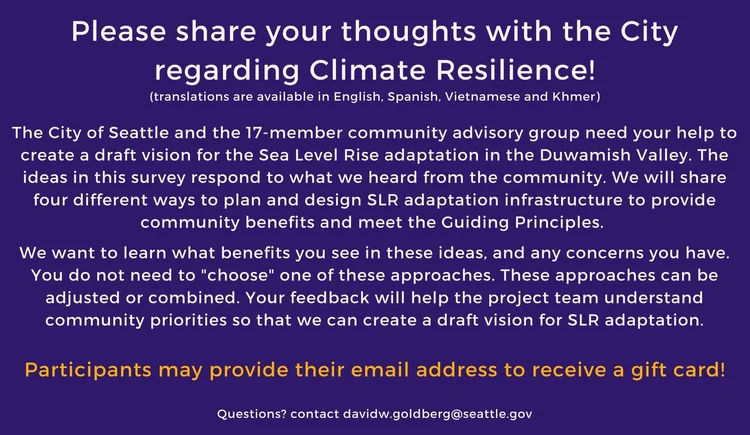 Please share your thoughts with the City regarding Climate Resilience!
(translations are available in English, Spanish, Vietnamese and Khmer)

The City of Seattle and the 17-member community advisory group need your help to create a draft vision for the Sea Level Rise adaptation in the Duwamish Valley. The ideas in this survey respond to what we heard from the community. We will share four different ways to plan and design SLR adaptation infrastructure to provide community benefits and meet the Guiding Principles.

We want to learn what benefits you see in these ideas, and any concerns you have. You do not need to "choose" one of these approaches. These approaches can be adjusted or combined. Your feedback will help the project team understand community priorities so that we can create a draft vision for SLR adaptation.

Participants may provide their email address to receive a gift card!

Questions? contact davidw.goldberg@seattle.gov